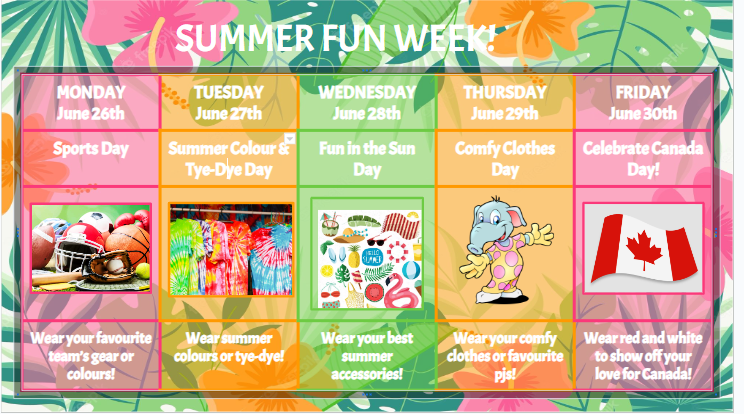 SUMMER FUN WEEK!

| MONDAY June 26th | TUESDAY June 27th | WEDNESDAY June 28th | THURSDAY June 29th | FRIDAY June 30th |
|---|---|---|---|---|
| Sports Day | Summer Colour & Tye-Dye Day | Fun in the Sun Day | Comfy Clothes Day | Celebrate Canada Day! |
| | | HELLO SUMMER | | |
| Wear your favourite team's gear or colours! | Wear summer colours or tye-dye! | Wear your best summer accessories! | Wear your comfy clothes or favourite pjs! | Wear red and white to show off your love for Canada! |